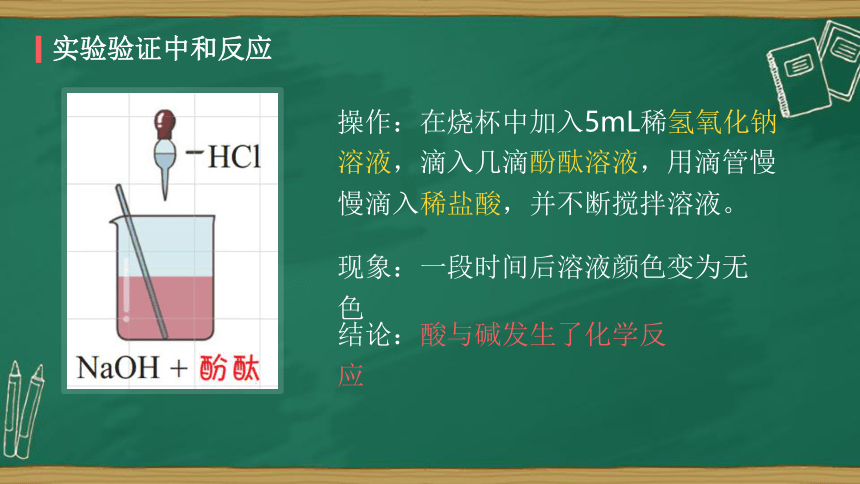 实验验证中和反应

HCl

NaOH + 酚酞

操作：在烧杯中加入5mL稀氢氧化钠溶液，滴入几滴酚酞溶液，用滴管慢慢滴入稀盐酸，并不断搅拌溶液。

现象：一段时间后溶液颜色变为无色

结论：酸与碱发生了化学反应